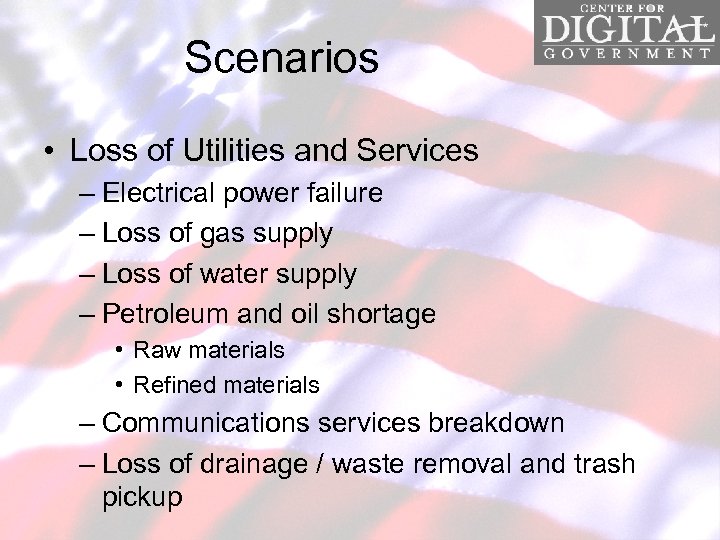 CENTER FOR
DIGITAL
GOVERNMENT

Scenarios

• Loss of Utilities and Services
– Electrical power failure
– Loss of gas supply
– Loss of water supply
– Petroleum and oil shortage
• Raw materials
• Refined materials
– Communications services breakdown
– Loss of drainage / waste removal and trash pickup